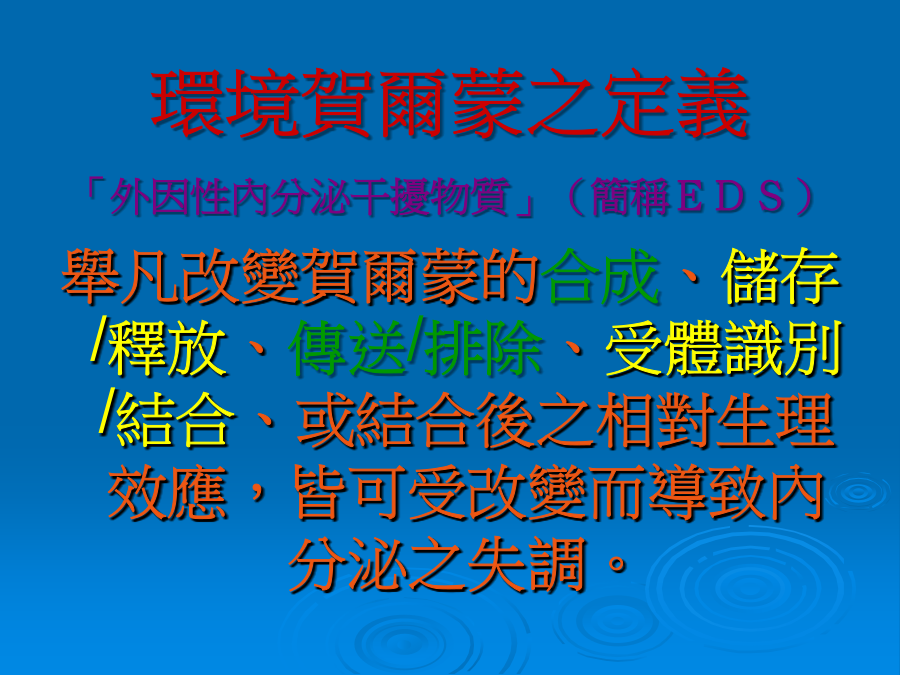 環境賀爾蒙之定義

「外因性內分泌干擾物質」（簡稱ＥＤＳ）

舉凡改變賀爾蒙的合成、儲存/釋放、傳送/排除、受體識別/結合、或結合後之相對生理效應，皆可受改變而導致內分泌之失調。